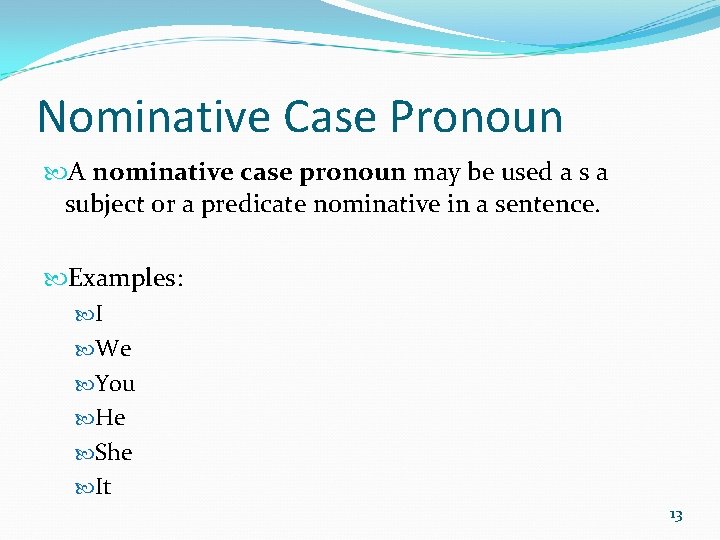 Nominative Case Pronoun

A nominative case pronoun may be used a s a subject or a predicate nominative in a sentence.

Examples:

I

We

You

He

She

It

13